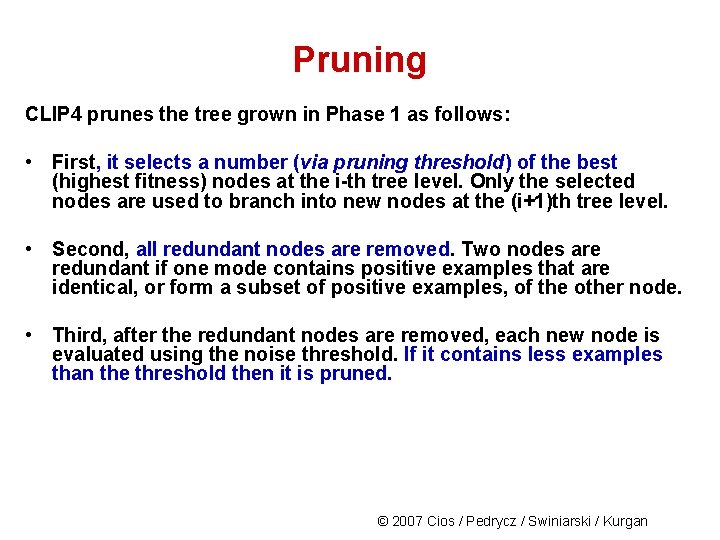 Pruning

CLIP4 prunes the tree grown in Phase 1 as follows:

• First, it selects a number (via pruning threshold) of the best (highest fitness) nodes at the i-th tree level. Only the selected nodes are used to branch into new nodes at the (i+1)th tree level.

• Second, all redundant nodes are removed. Two nodes are redundant if one mode contains positive examples that are identical, or form a subset of positive examples, of the other node.

• Third, after the redundant nodes are removed, each new node is evaluated using the noise threshold. If it contains less examples than the threshold then it is pruned.

© 2007 Cios / Pedrycz / Swiniarski / Kurgan